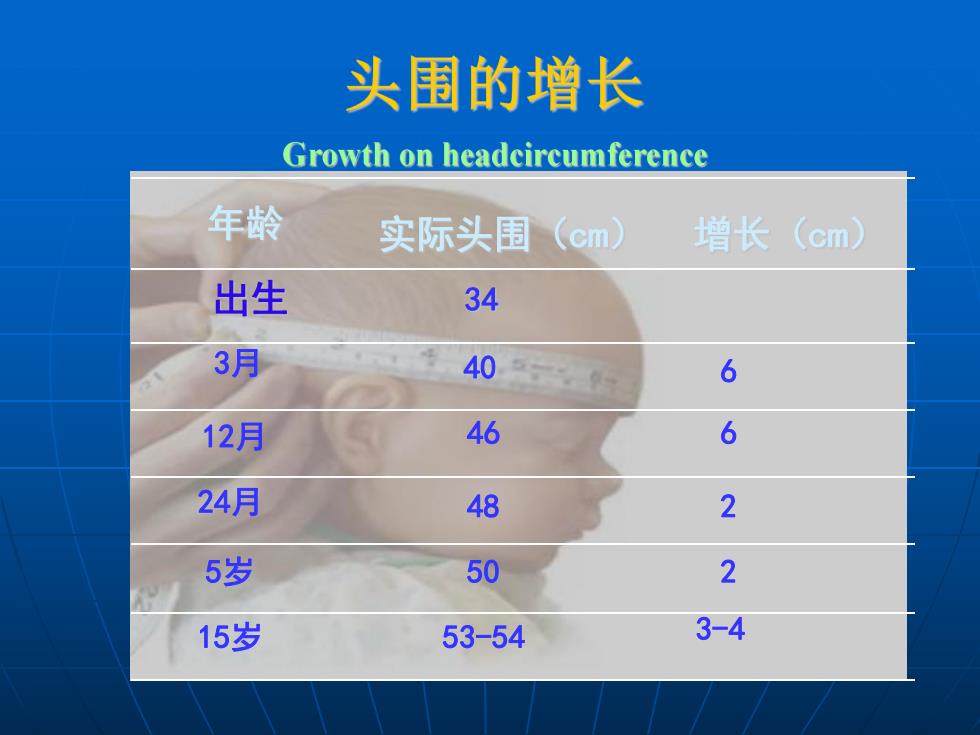 头围的增长

Growth on headcircumference

| 年龄 | 实际头围（cm） | 增长（cm） |
|---|---|---|
| 出生 | 34 | |
| 3月 | 40 | 6 |
| 12月 | 46 | 6 |
| 24月 | 48 | 2 |
| 5岁 | 50 | 2 |
| 15岁 | 53-54 | 3-4 |